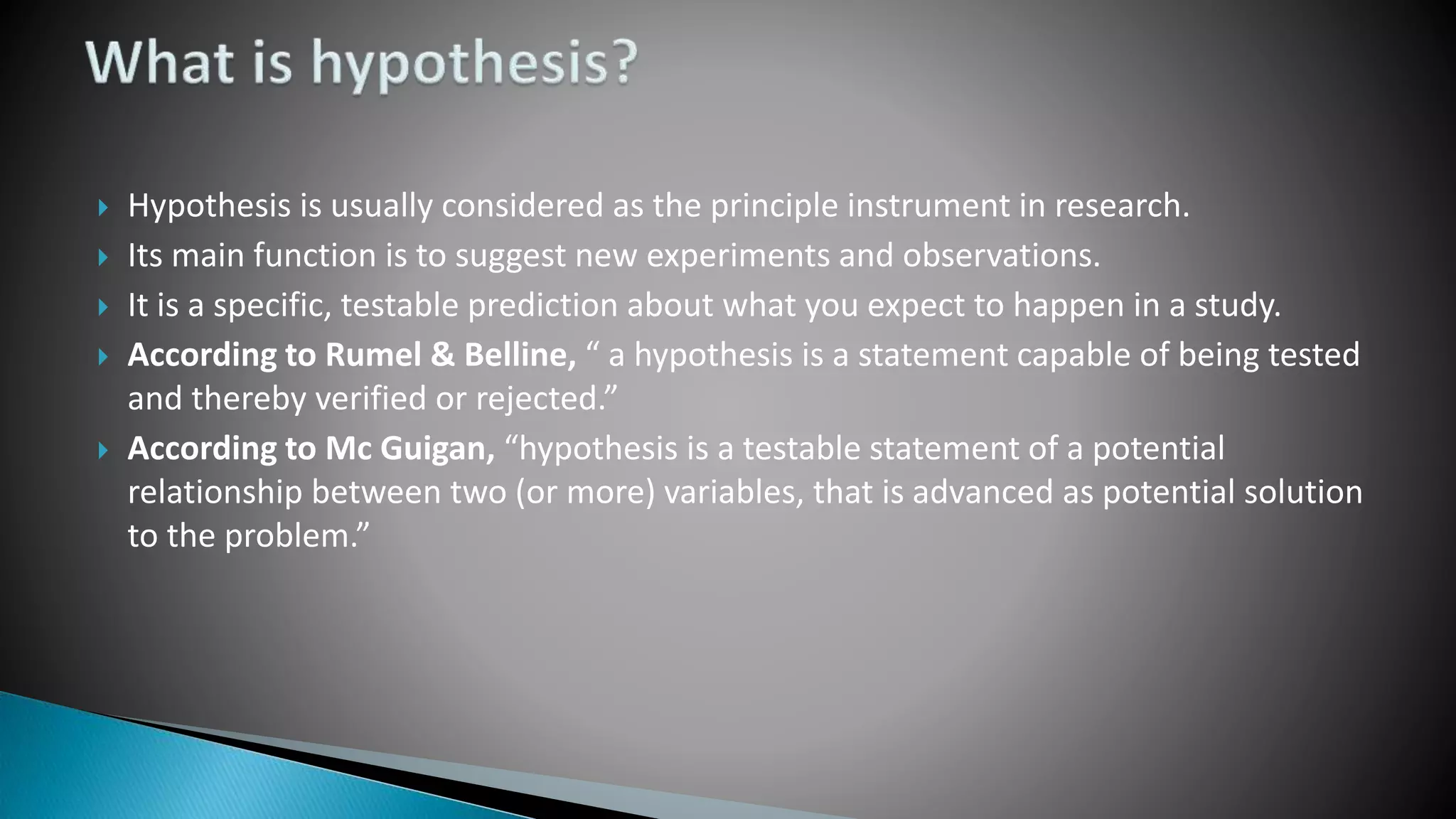 What is hypothesis?

Hypothesis is usually considered as the principle instrument in research.

Its main function is to suggest new experiments and observations.

It is a specific, testable prediction about what you expect to happen in a study.

According to Rumel & Belline, “ a hypothesis is a statement capable of being tested and thereby verified or rejected.”

According to Mc Guigan, “hypothesis is a testable statement of a potential relationship between two (or more) variables, that is advanced as potential solution to the problem.”